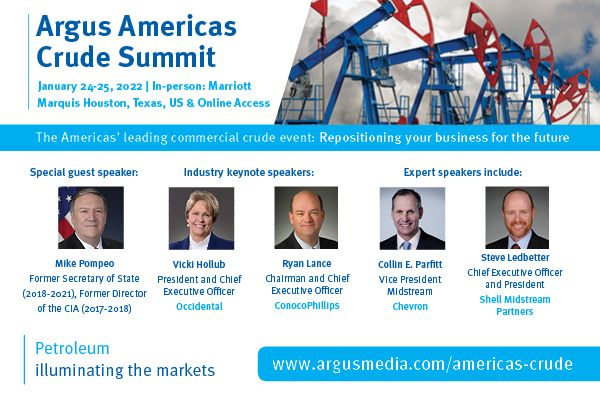 Argus Americas Crude Summit

January 24-25, 2022 | In-person: Marriott Marquis Houston, Texas, US & Online Access

The Americas' leading commercial crude event: Repositioning your business for the future

Special guest speaker:

Mike Pompeo
Former Secretary of State (2018-2021), Former Director of the CIA (2017-2018)

Industry keynote speakers:

Vicki Hollub
President and Chief Executive Officer
Occidental

Ryan Lance
Chairman and Chief Executive Officer
ConocoPhillips

Expert speakers include:

Collin E. Parfitt
Vice President Midstream
Chevron

Steve Ledbetter
Chief Executive Officer and President
Shell Midstream Partners

Petroleum
illuminating the markets

www.argusmedia.com/americas-crude